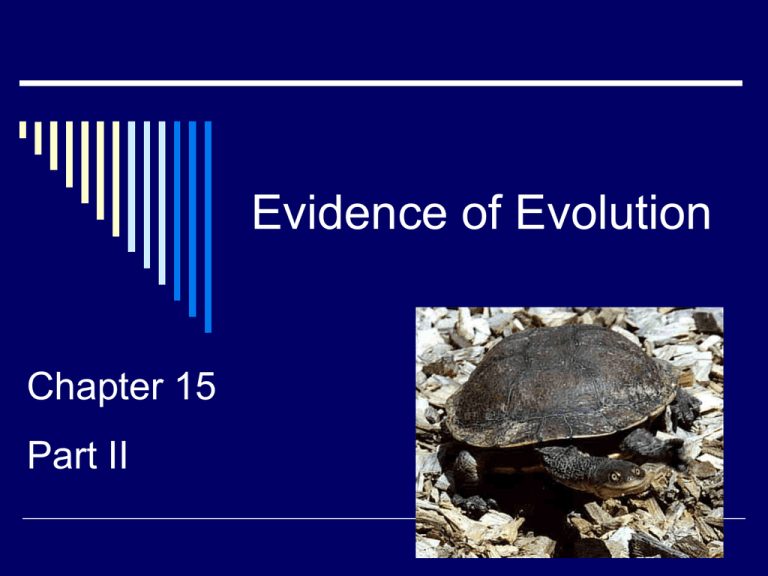 Evidence of Evolution

Chapter 15

Part II